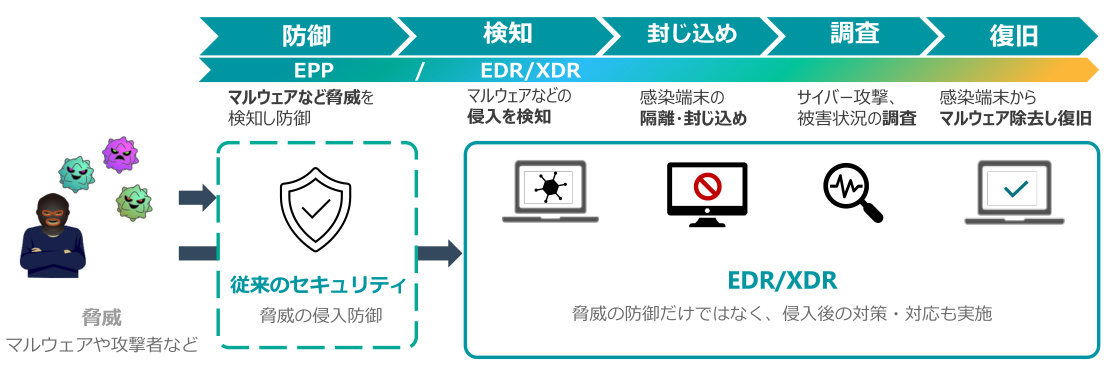 防御

検知

封じ込め

調査

復旧

EPP / EDR/XDR

マルウェアなど脅威を検知し防御

マルウェアなどの侵入を検知

感染端末の隔離・封じ込め

サイバー攻撃、被害状況の調査

感染端末からマルウェア除去し復旧

脅威
マルウェアや攻撃者など

従来のセキュリティ
脅威の侵入防御

EDR/XDR
脅威の防御だけではなく、侵入後の対策・対応も実施